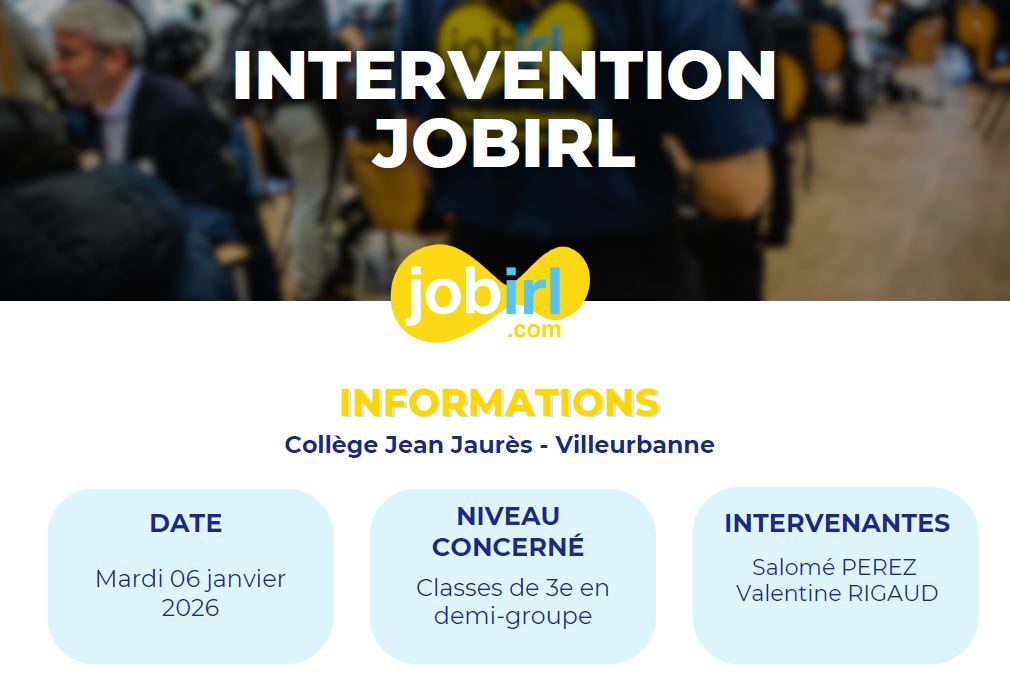 INTERVENTION JOBIRL

jobirl .com

INFORMATIONS
Collège Jean Jaurès - Villeurbanne

DATE
Mardi 06 janvier 2026

NIVEAU CONCERNÉ
Classes de 3e en demi-groupe

INTERVENANTES
Salomé PEREZ
Valentine RIGAUD